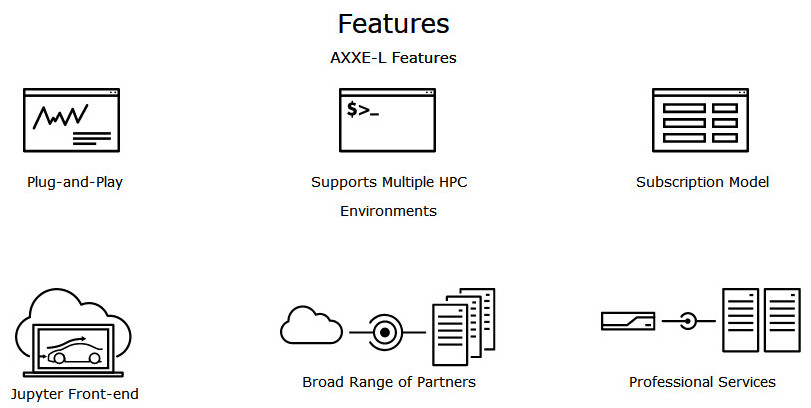 Features

AXXE-L Features

$>_

Plug-and-Play

Supports Multiple HPC Environments

Subscription Model

Jupyter Front-end

Broad Range of Partners

Professional Services